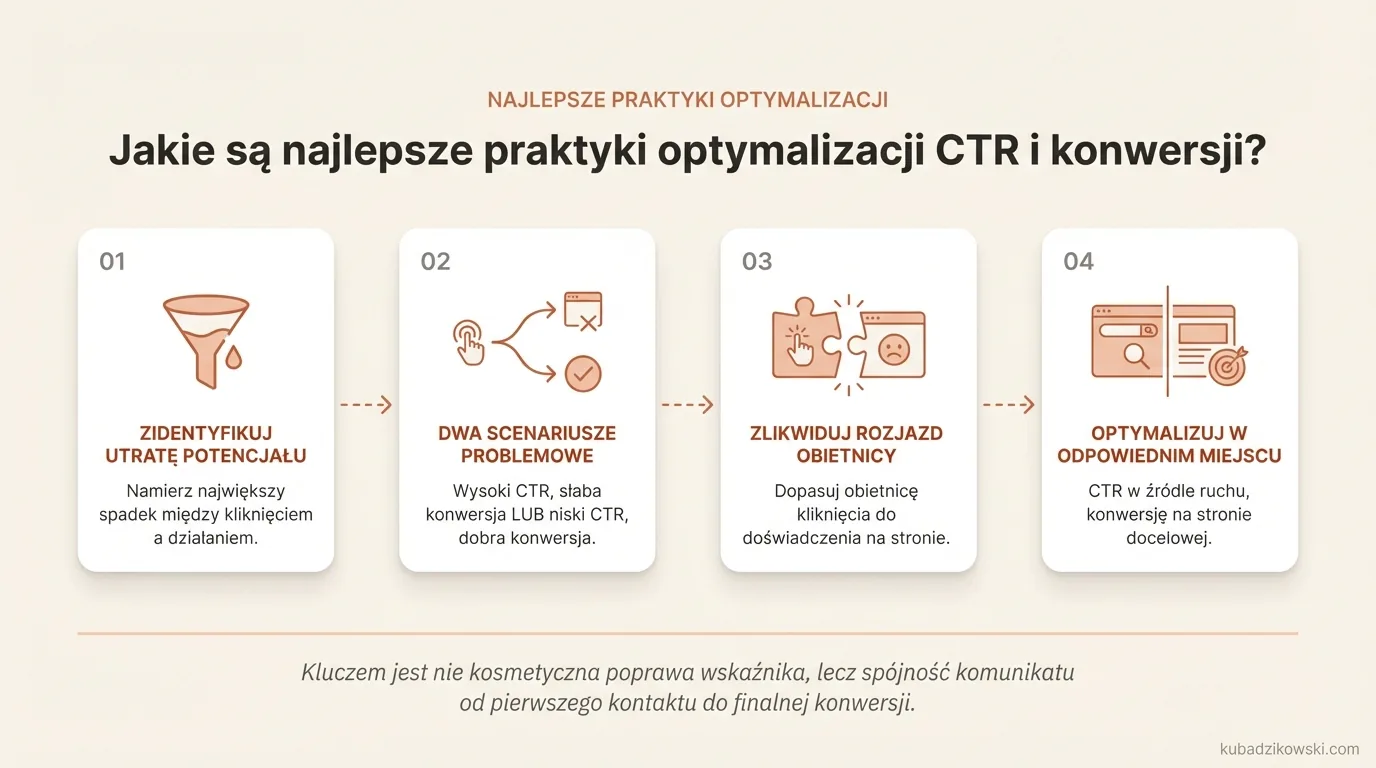 NAJLEPSZE PRAKTYKI OPTYMALIZACJI

Jakie są najlepsze praktyki optymalizacji CTR i konwersji?

01

ZIDENTYFIKUJ UTRATĘ POTENCJAŁU

Namierz największy spadek między kliknięciem a działaniem.

02

DWA SCENARIUSZE PROBLEMOWE

Wysoki CTR, słaba konwersja LUB niski CTR, dobra konwersja.

03

ZLIKWIDUJ ROZJAZD OBIETNICY

Dopasuj obietnicę kliknięcia do doświadczenia na stronie.

04

OPTYMALIZUJ W ODPOWIEDNIM MIEJSCU

CTR w źródle ruchu, konwersję na stronie docelowej.

Kluczem jest nie kosmetyczna poprawa wskaźnika, lecz spójność komunikatu od pierwszego kontaktu do finalnej konwersji.

kubadzikowski.com